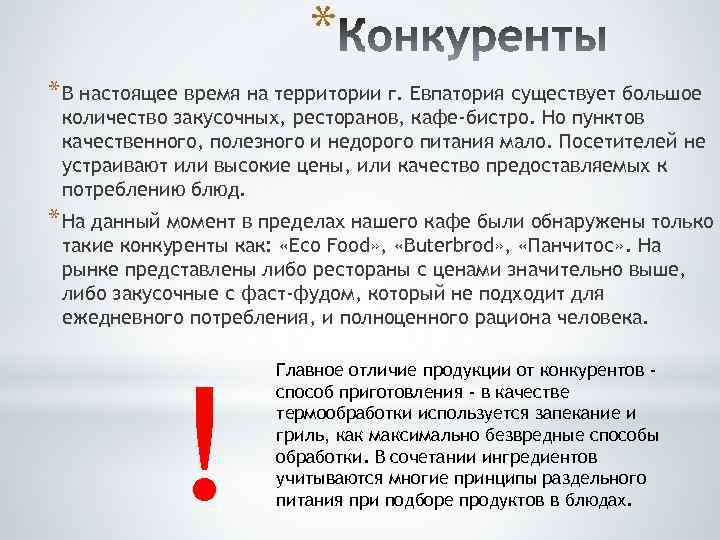 *Конкуренты

*В настоящее время на территории г. Евпатория существует большое количество закусочных, ресторанов, кафе-бистро. Но пунктов качественного, полезного и недорого питания мало. Посетителей не устраивают или высокие цены, или качество предоставляемых к потреблению блюд.

*На данный момент в пределах нашего кафе были обнаружены только такие конкуренты как: «Eco Food», «Buterbrod», «Панчитос». На рынке представлены либо рестораны с ценами значительно выше, либо закусочные с фаст-фудом, который не подходит для ежедневного потребления, и полноценного рациона человека.

!

Главное отличие продукции от конкурентов - способ приготовления - в качестве термообработки используется запекание и гриль, как максимально безвредные способы обработки. В сочетании ингредиентов учитываются многие принципы раздельного питания при подборе продуктов в блюдах.